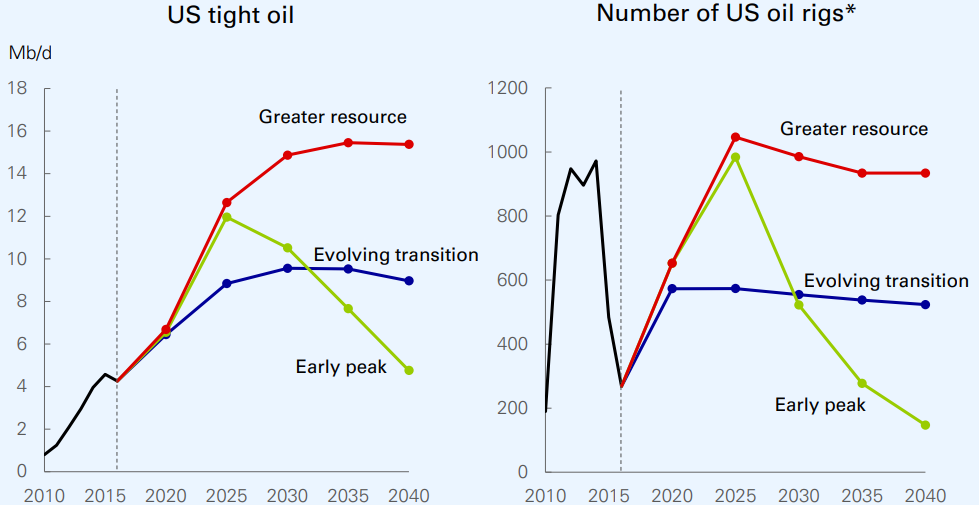 US tight oil

Mb/d

18
16
14
12
10
8
6
4
2
0

2010 2015 2020 2025 2030 2035 2040

Greater resource

Evolving transition

Early peak

Number of US oil rigs*

1200
1000
800
600
400
200
0

2010 2015 2020 2025 2030 2035 2040

Greater resource

Evolving transition

Early peak